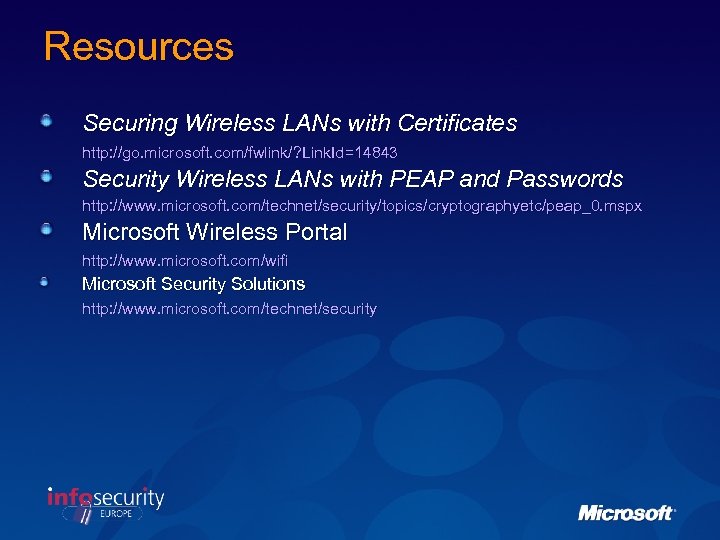 Resources

Securing Wireless LANs with Certificates
http://go.microsoft.com/fwlink/?LinkId=14843

Security Wireless LANs with PEAP and Passwords
http://www.microsoft.com/technet/security/topics/cryptographyetc/peap_0.mspx

Microsoft Wireless Portal
http://www.microsoft.com/wifi

Microsoft Security Solutions
http://www.microsoft.com/technet/security

infosecurity
EUROPE

Microsoft